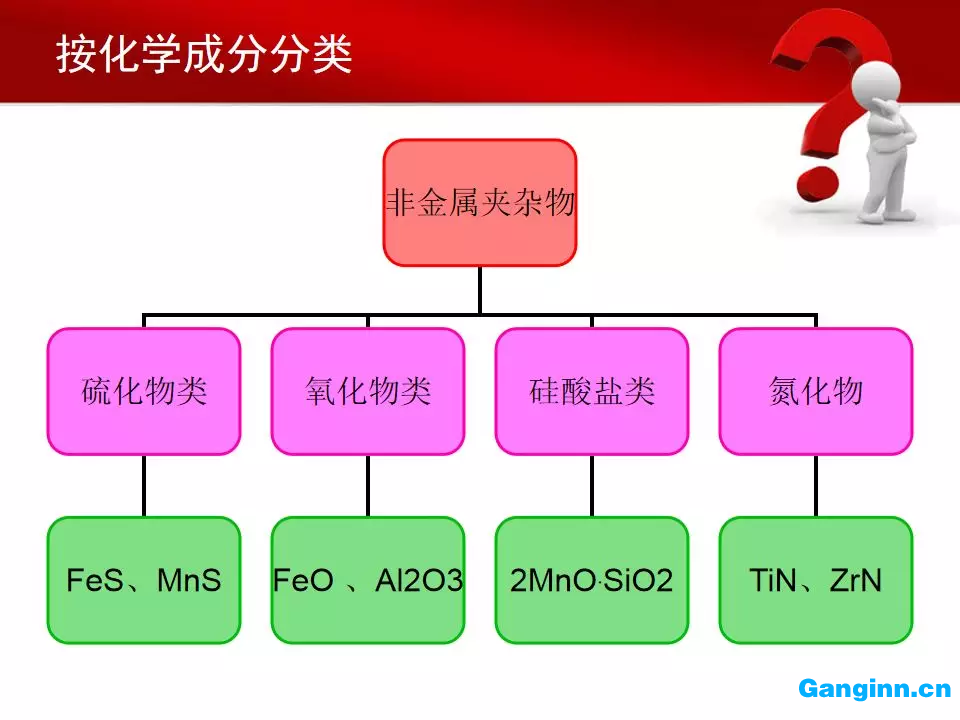 按化学成分分类

非金属夹杂物

硫化物类

氧化物类

硅酸盐类

氮化物

FeS、MnS

FeO 、Al2O3

2MnO·SiO2

TiN、ZrN

Ganginn.cn